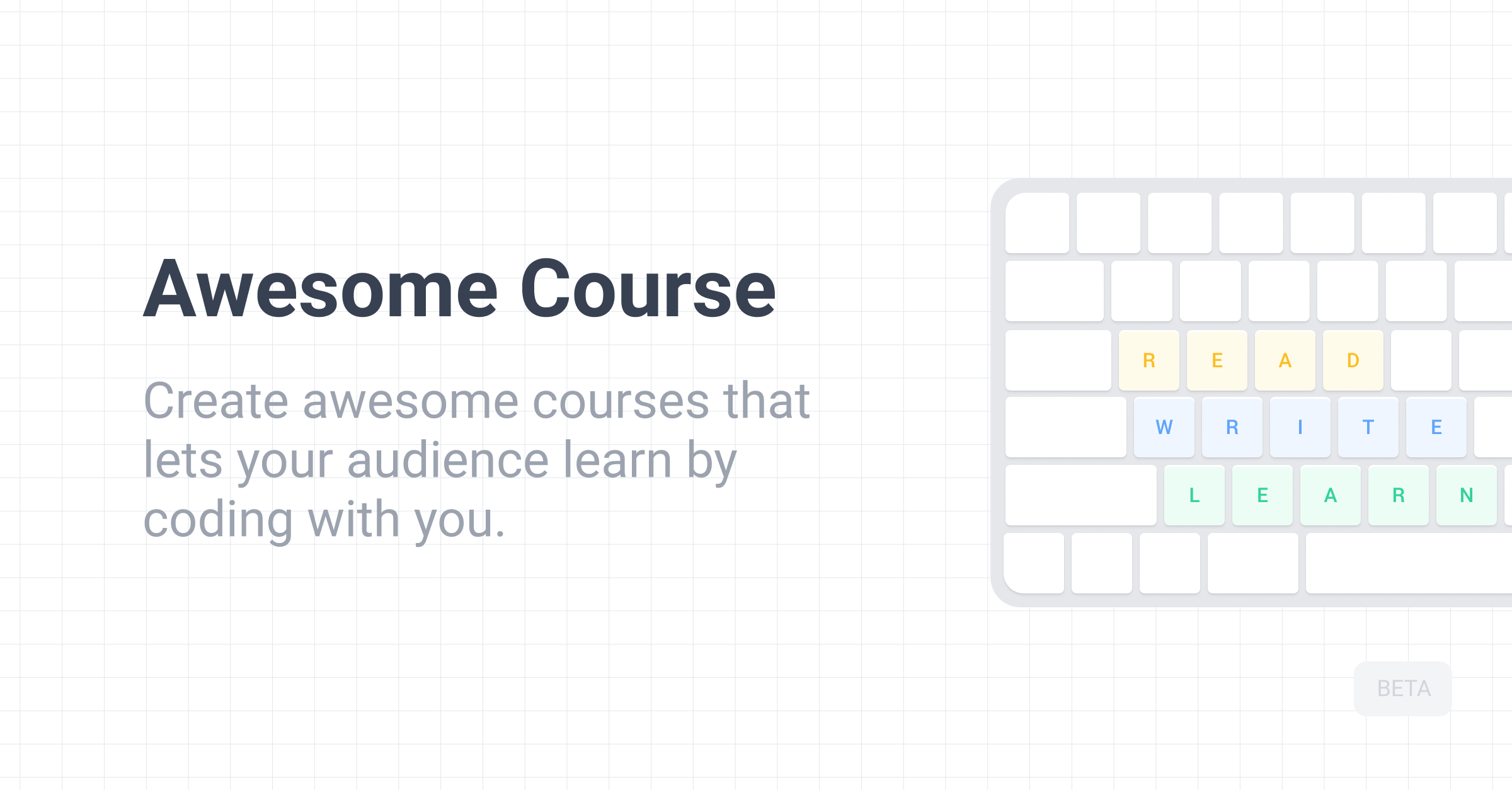 Awesome Course

Create awesome courses that lets your audience learn by coding with you.

R E A D
W R I T E
L E A R N

BETA